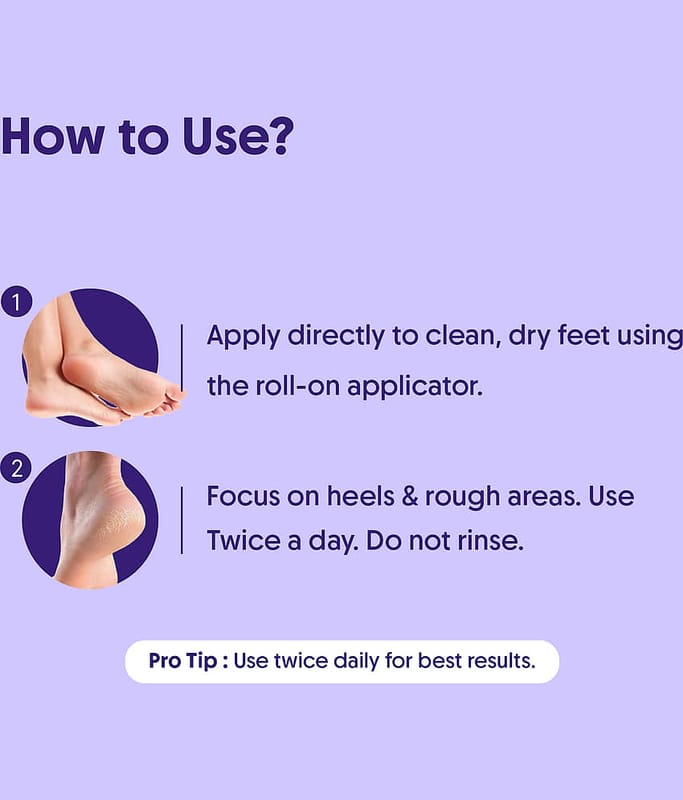 How to Use?

1

Apply directly to clean, dry feet using the roll-on applicator.

2

Focus on heels & rough areas. Use Twice a day. Do not rinse.

Pro Tip : Use twice daily for best results.